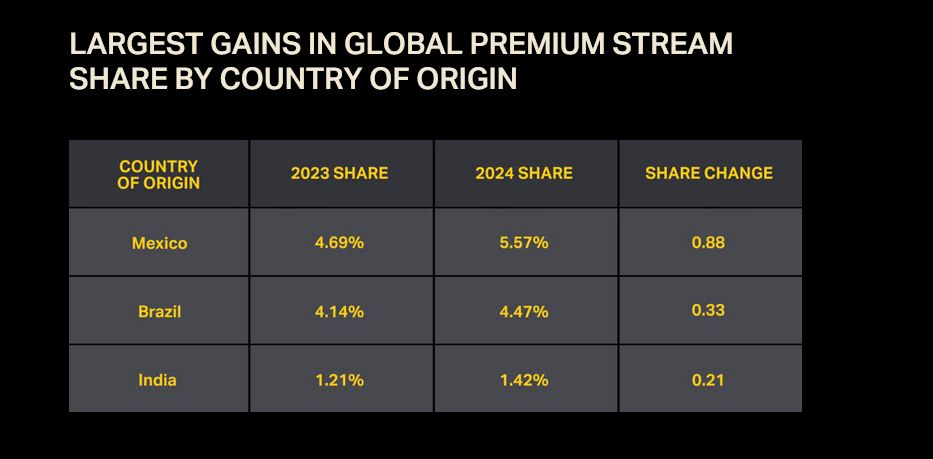 LARGEST GAINS IN GLOBAL PREMIUM STREAM SHARE BY COUNTRY OF ORIGIN

| COUNTRY OF ORIGIN | 2023 SHARE | 2024 SHARE | SHARE CHANGE |
|---|---|---|---|
| Mexico | 4.69% | 5.57% | 0.88 |
| Brazil | 4.14% | 4.47% | 0.33 |
| India | 1.21% | 1.42% | 0.21 |